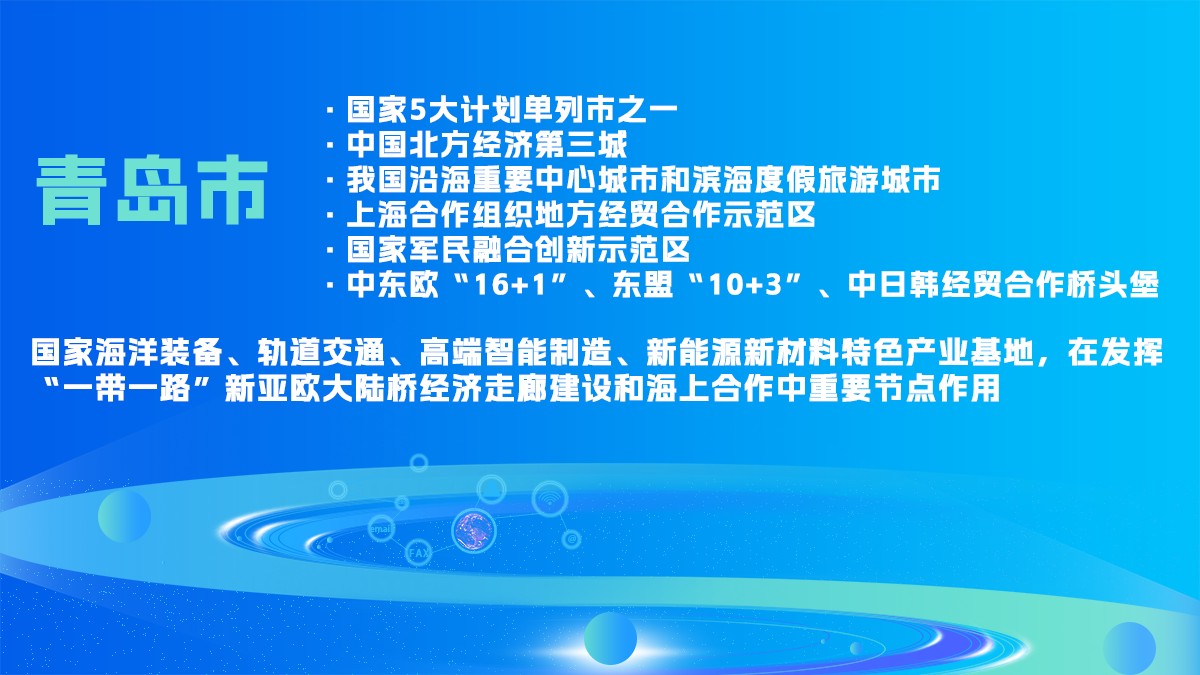 青岛市

· 国家5大计划单列市之一
· 中国北方经济第三城
· 我国沿海重要中心城市和滨海度假旅游城市
· 上海合作组织地方经贸合作示范区
· 国家军民融合创新示范区
· 中东欧“16+1”、东盟“10+3”、中日韩经贸合作桥头堡

国家海洋装备、轨道交通、高端智能制造、新能源新材料特色产业基地，在发挥“一带一路”新亚欧大陆桥经济走廊建设和海上合作中重要节点作用

email

FAX